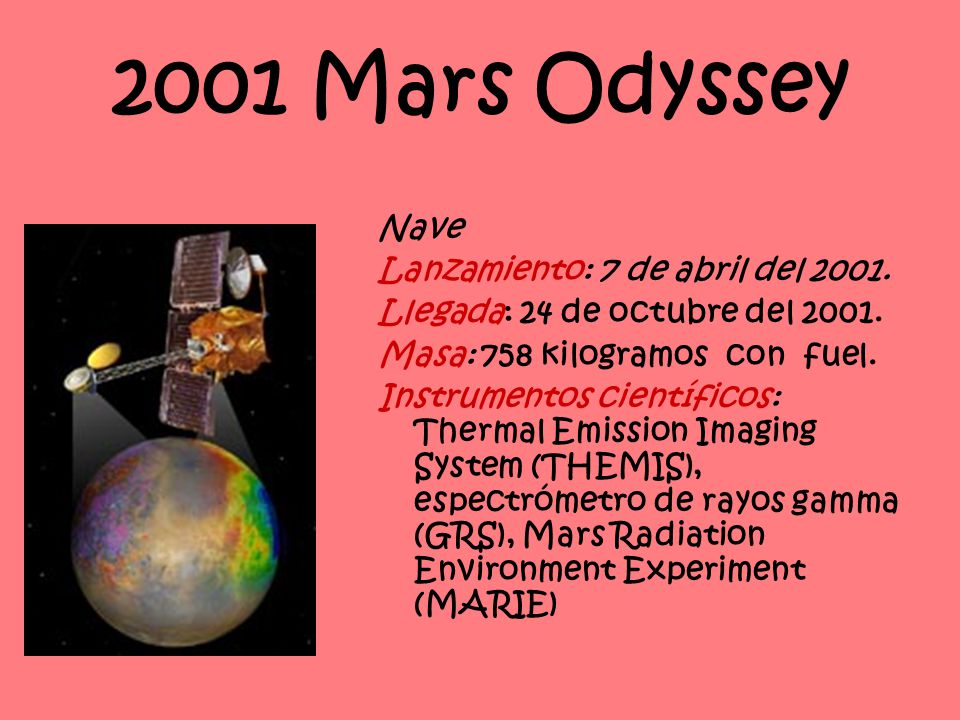 2001 Mars Odyssey

Nave

Lanzamiento: 7 de abril del 2001.

Llegada: 24 de octubre del 2001.

Masa: 758 kilogramos con fuel.

Instrumentos científicos:
Thermal Emission Imaging System (THEMIS), espectrómetro de rayos gamma (GRS), Mars Radiation Environment Experiment (MARIE)